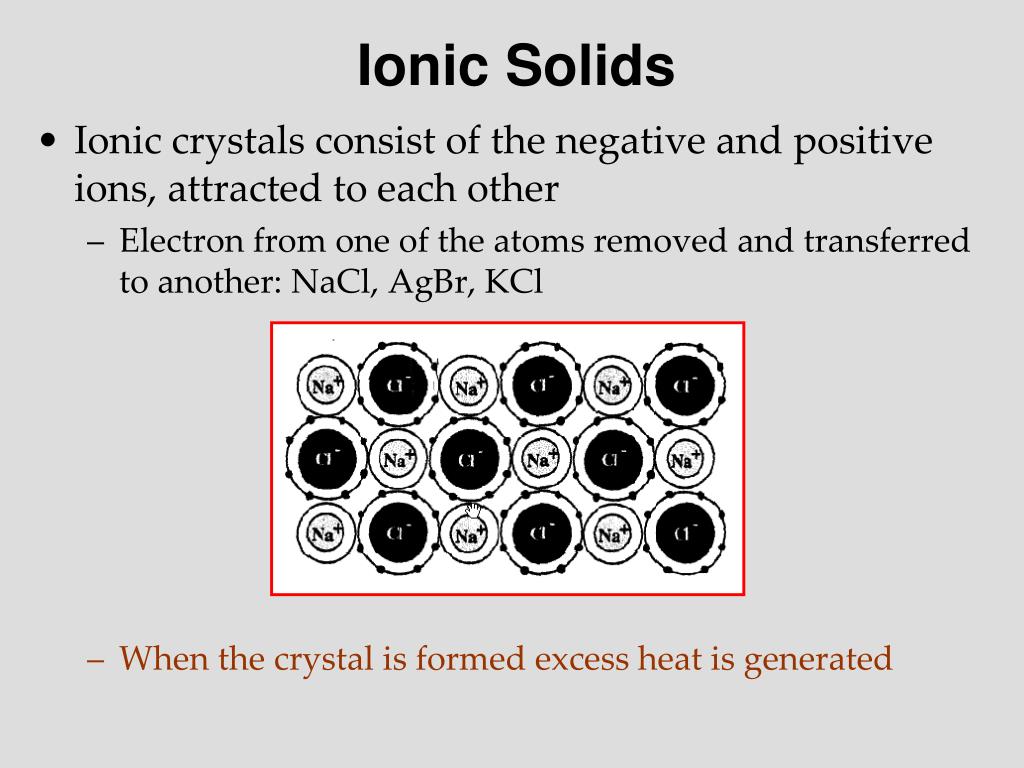 Ionic Solids

• Ionic crystals consist of the negative and positive ions, attracted to each other

– Electron from one of the atoms removed and transferred to another: NaCl, AgBr, KCl

$Na^+$ $Cl^-$ $Na^+$ $Cl^-$ $Na^+$ $Cl^-$
$Cl^-$ $Na^+$ $Cl^-$ $Na^+$ $Cl^-$ $Na^+$
$Na^+$ $Cl^-$ $Na^+$ $Cl^-$ $Na^+$ $Cl^-$

– When the crystal is formed excess heat is generated